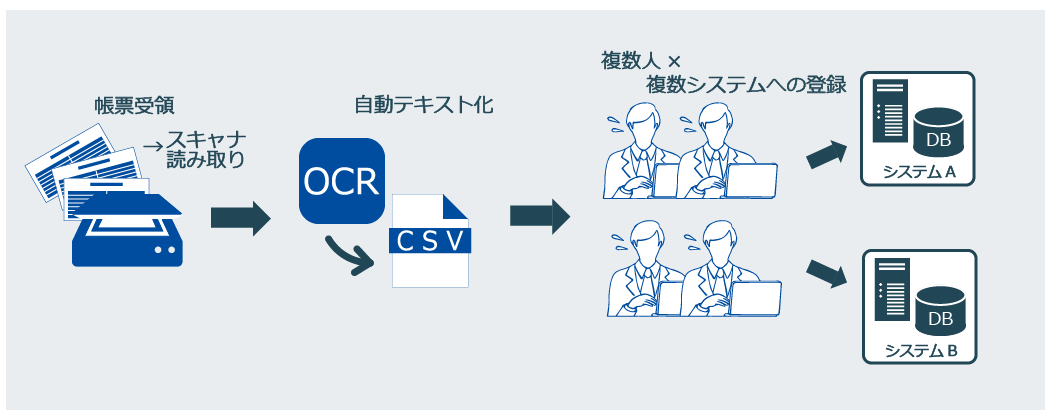 帳票受領

→スキャナ
読み取り

自動テキスト化

OCR

CSV

複数人 ×
複数システムへの登録

DB

システム A

DB

システム B